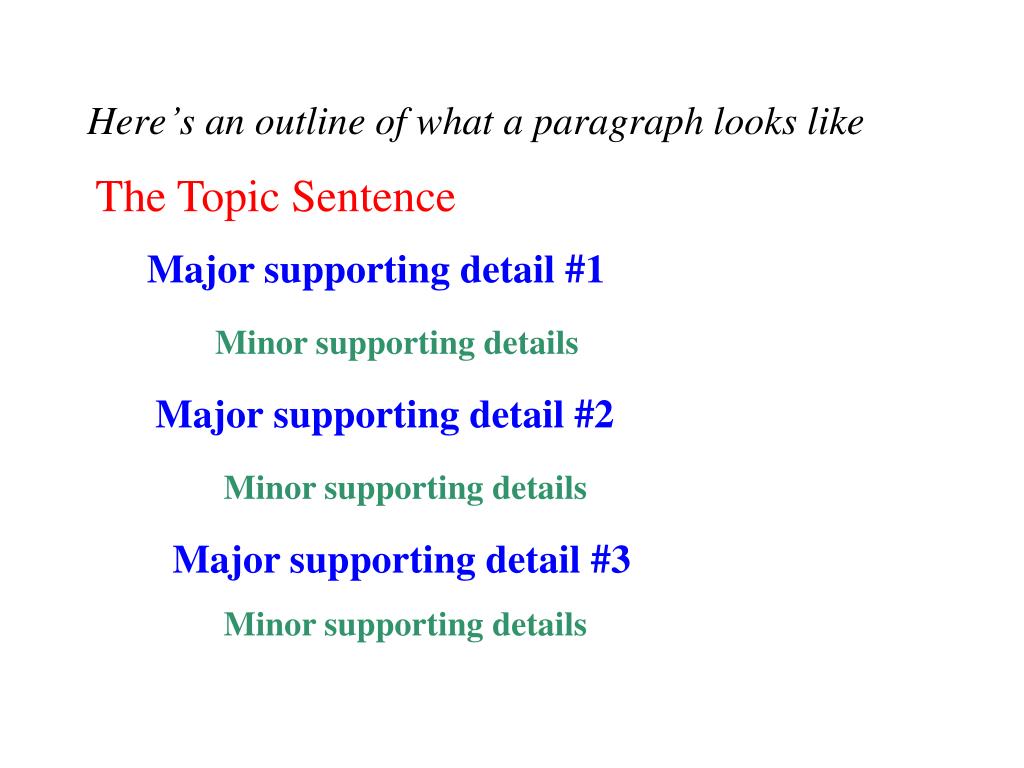 Here’s an outline of what a paragraph looks like

The Topic Sentence

Major supporting detail #1

Minor supporting details

Major supporting detail #2

Minor supporting details

Major supporting detail #3

Minor supporting details